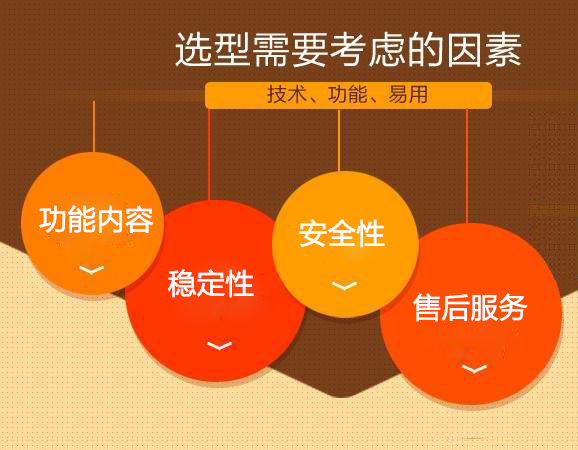 选型需要考虑的因素

技术、功能、易用

功能内容

稳定性

安全性

售后服务